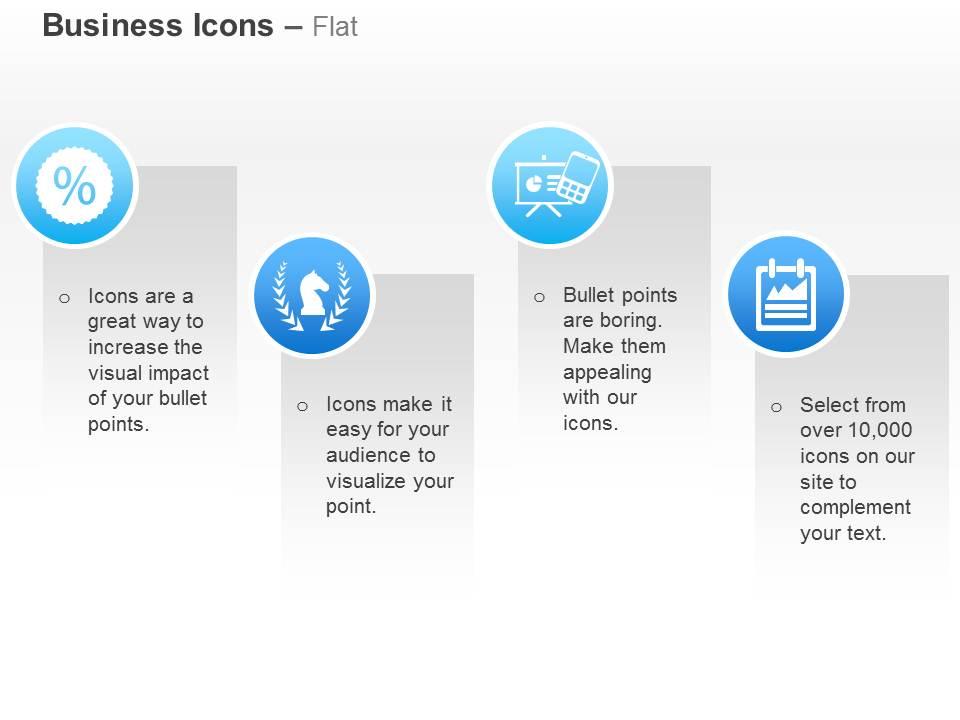 Business Icons – Flat

%

o Icons are a great way to increase the visual impact of your bullet points.

o Icons make it easy for your audience to visualize your point.

o Bullet points are boring. Make them appealing with our icons.

o Select from over 10,000 icons on our site to complement your text.